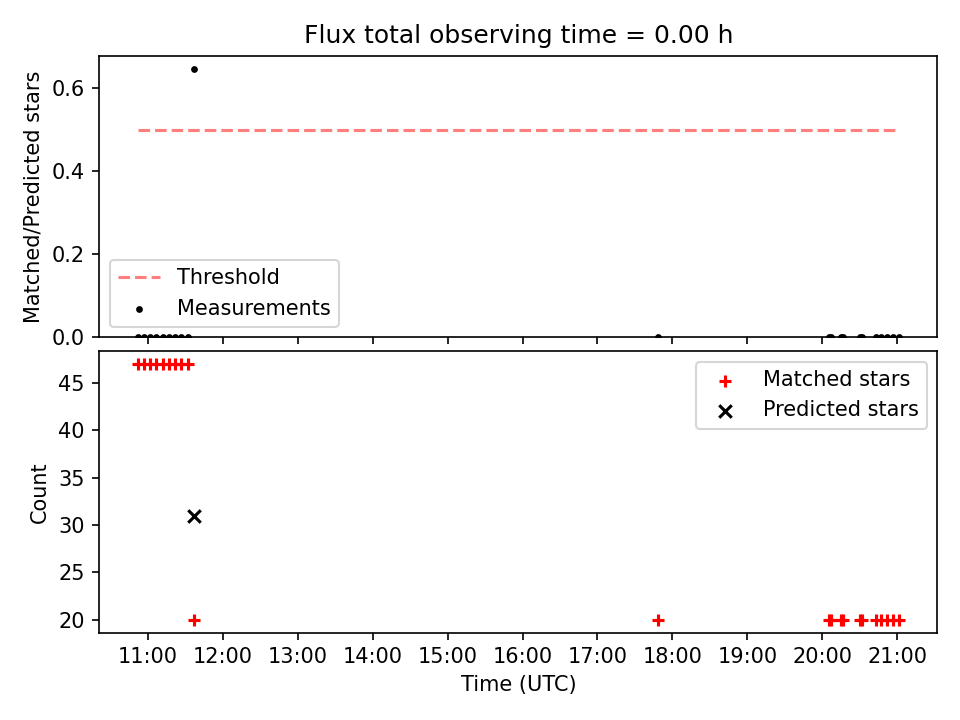 Flux total observing time = 0.00 h

Matched/Predicted stars

0.6
0.4
0.2
0.0

Threshold
Measurements

Count

45
40
35
30
25
20

Matched stars
Predicted stars

11:00 12:00 13:00 14:00 15:00 16:00 17:00 18:00 19:00 20:00 21:00
Time (UTC)